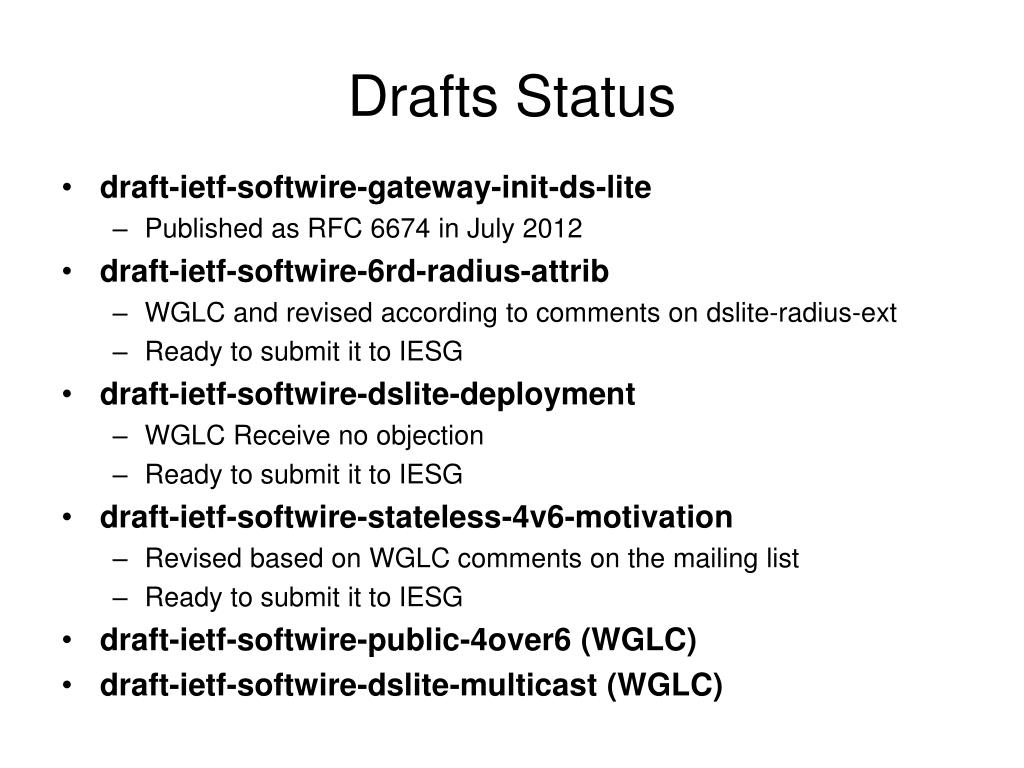 Drafts Status

• draft-ietf-softwire-gateway-init-ds-lite
  – Published as RFC 6674 in July 2012
• draft-ietf-softwire-6rd-radius-attrib
  – WGLC and revised according to comments on dslite-radius-ext
  – Ready to submit it to IESG
• draft-ietf-softwire-dslite-deployment
  – WGLC Receive no objection
  – Ready to submit it to IESG
• draft-ietf-softwire-stateless-4v6-motivation
  – Revised based on WGLC comments on the mailing list
  – Ready to submit it to IESG
• draft-ietf-softwire-public-4over6 (WGLC)
• draft-ietf-softwire-dslite-multicast (WGLC)